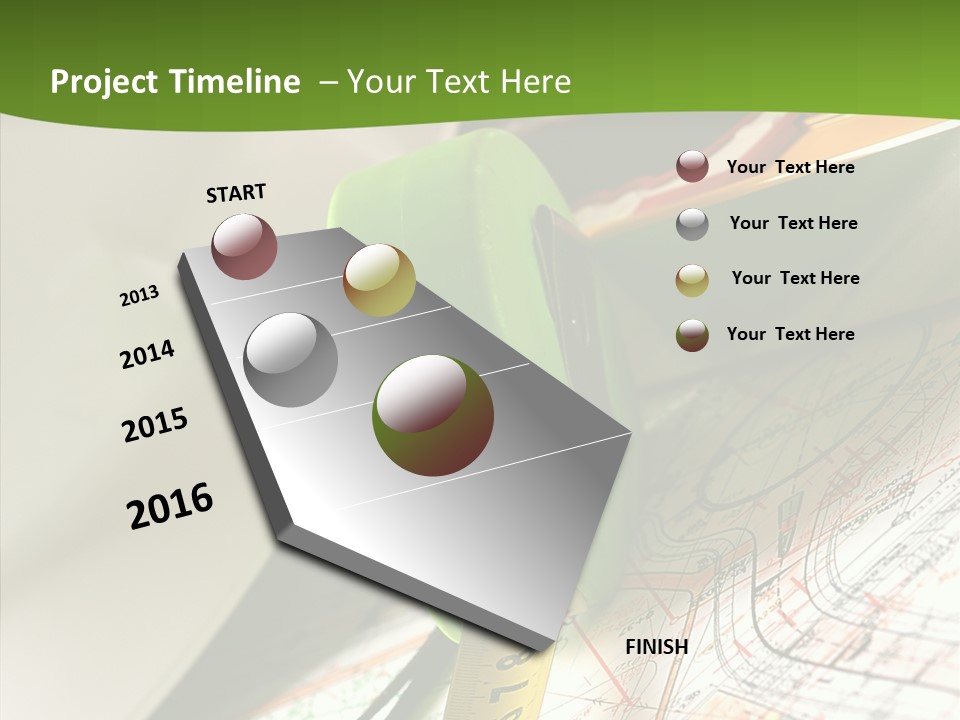 Project Timeline – Your Text Here

START

2013

2014

2015

2016

FINISH

Your Text Here

Your Text Here

Your Text Here

Your Text Here